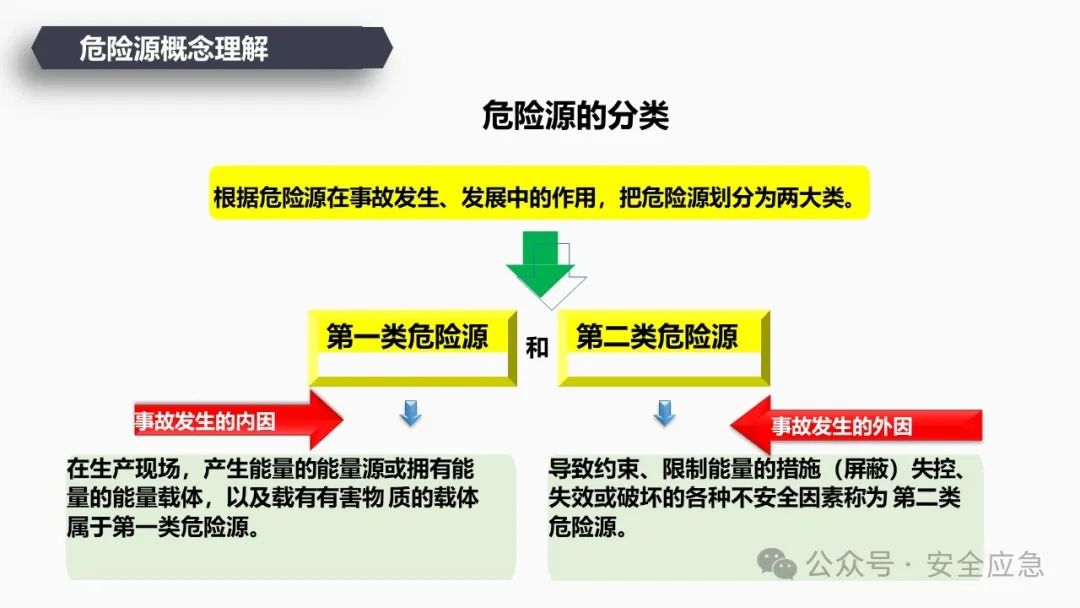 危险源概念理解

危险源的分类

根据危险源在事故发生、发展中的作用，把危险源划分为两大类。

第一类危险源

和

第二类危险源

事故发生的内因

事故发生的外因

在生产现场，产生能量的能量源或拥有能量的能量载体，以及载有有害物 质的载体属于第一类危险源。

导致约束、限制能量的措施（屏蔽）失控、失效或破坏的各种不安全因素称为 第二类危险源。

公众号 · 安全应急